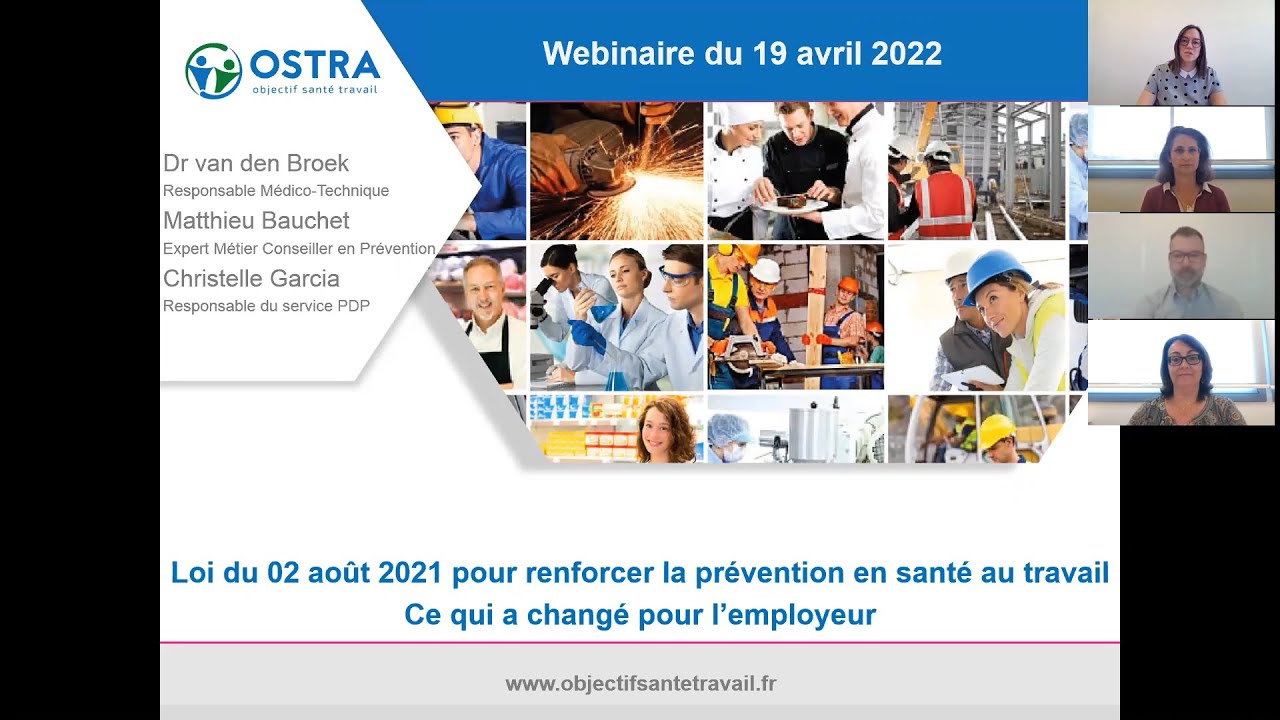 OSTRA
objectif santé travail

Webinaire du 19 avril 2022

Dr van den Broek
Responsable Médico-Technique
Matthieu Bauchet
Expert Métier Conseiller en Prévention
Christelle Garcia
Responsable du service PDP

Loi du 02 août 2021 pour renforcer la prévention en santé au travail
Ce qui a changé pour l'employeur

www.objectifsantetravail.fr